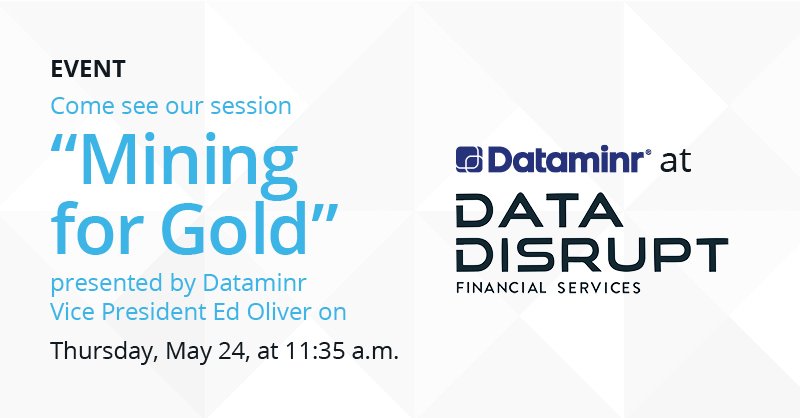 EVENT

Come see our session

“Mining for Gold”

presented by Dataminr Vice President Ed Oliver on

Thursday, May 24, at 11:35 a.m.

Dataminr® at

DATA DISRUPT

FINANCIAL SERVICES